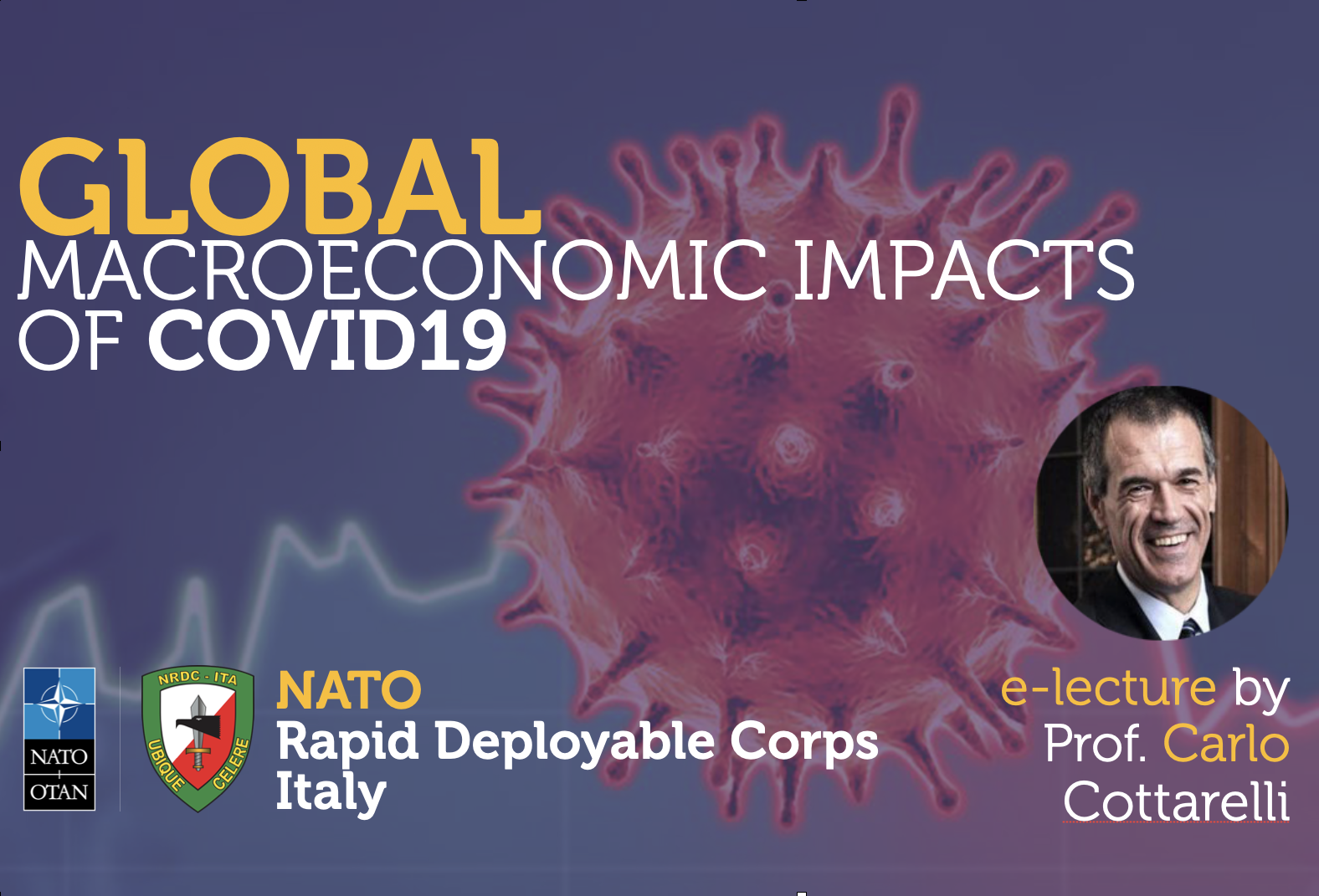 GLOBAL
MACROECONOMIC IMPACTS OF COVID19

NATO
OTAN

NRDC - ITA
UBIQUE CELERE

NATO
Rapid Deployable Corps
Italy

e-lecture by
Prof. Carlo
Cottarelli